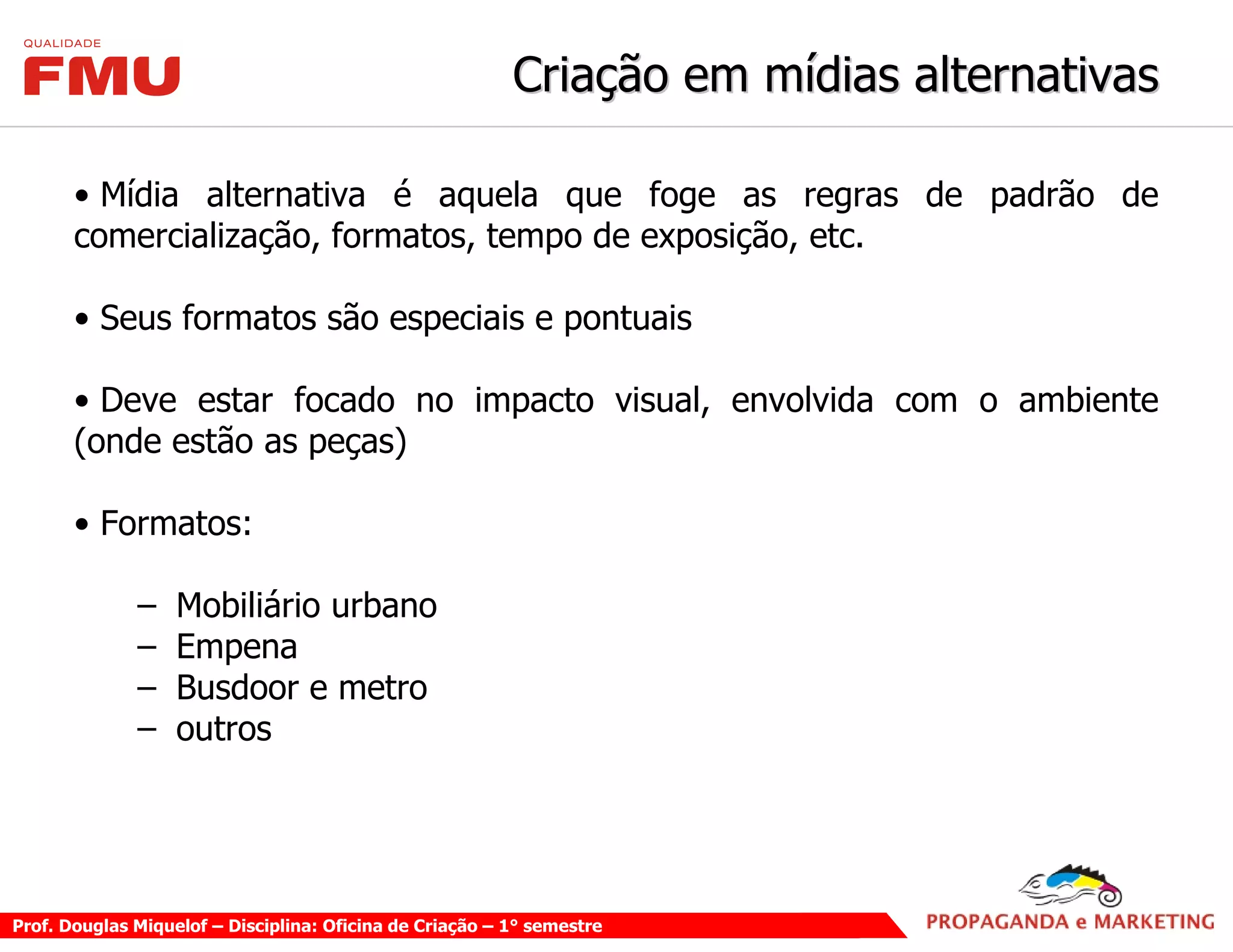 QUALIDADE
FMU

Criação em mídias alternativas

• Mídia alternativa é aquela que foge as regras de padrão de comercialização, formatos, tempo de exposição, etc.

• Seus formatos são especiais e pontuais

• Deve estar focado no impacto visual, envolvida com o ambiente (onde estão as peças)

• Formatos:

– Mobiliário urbano
– Empena
– Busdoor e metro
– outros

Prof. Douglas Miquelof – Disciplina: Oficina de Criação – 1° semestre

PROPAGANDA e MARKETING